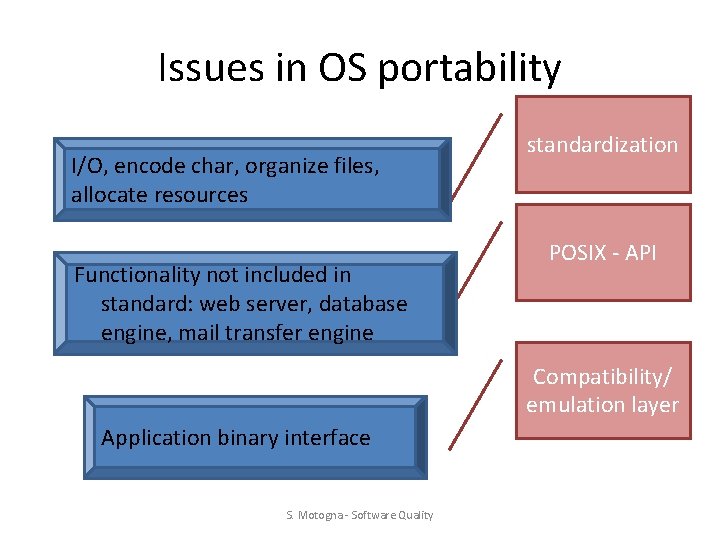 Issues in OS portability

I/O, encode char, organize files, allocate resources

standardization

Functionality not included in standard: web server, database engine, mail transfer engine

POSIX - API

Application binary interface

Compatibility/ emulation layer

S. Motogna - Software Quality